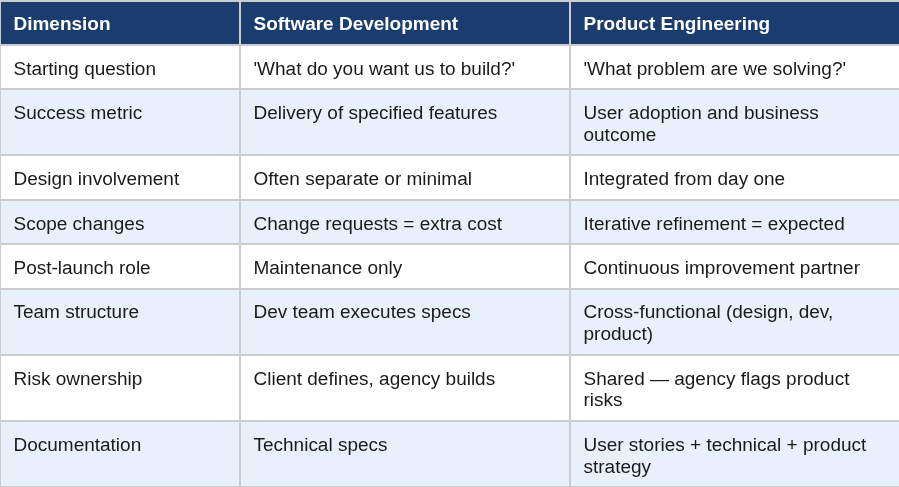 | Dimension | Software Development | Product Engineering |
|---|---|---|
| Starting question | 'What do you want us to build?' | 'What problem are we solving?' |
| Success metric | Delivery of specified features | User adoption and business outcome |
| Design involvement | Often separate or minimal | Integrated from day one |
| Scope changes | Change requests = extra cost | Iterative refinement = expected |
| Post-launch role | Maintenance only | Continuous improvement partner |
| Team structure | Dev team executes specs | Cross-functional (design, dev, product) |
| Risk ownership | Client defines, agency builds | Shared — agency flags product risks |
| Documentation | Technical specs | User stories + technical + product strategy |